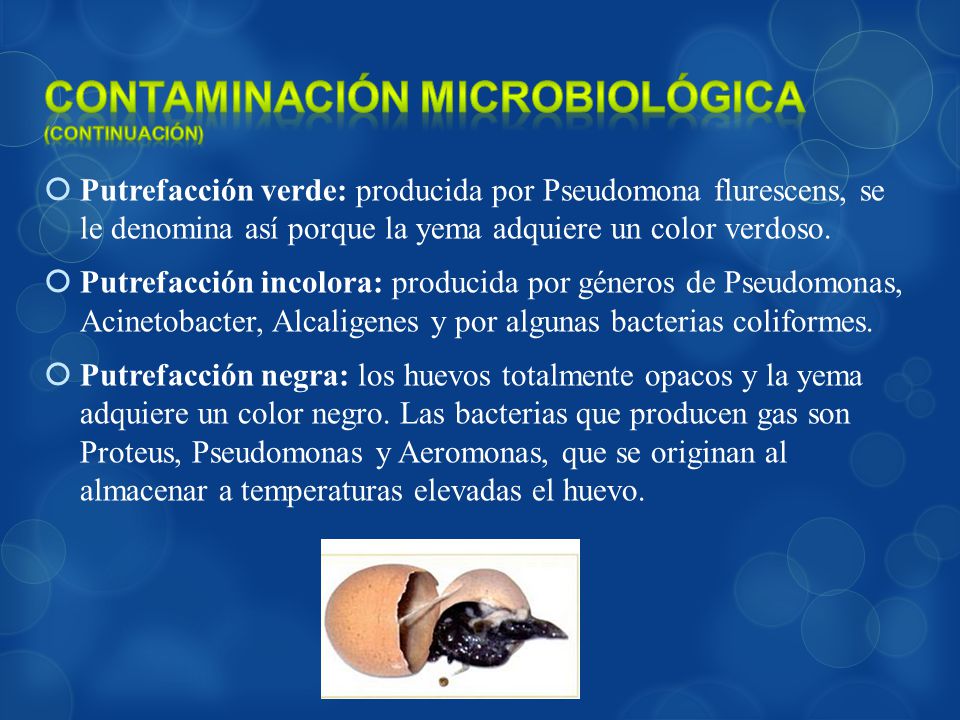 CONTAMINACIÓN MICROBIOLÓGICA
(CONTINUACIÓN)

Putrefacción verde: producida por Pseudomona flurescens, se le denomina así porque la yema adquiere un color verdoso.

Putrefacción incolora: producida por géneros de Pseudomonas, Acinetobacter, Alcaligenes y por algunas bacterias coliformes.

Putrefacción negra: los huevos totalmente opacos y la yema adquiere un color negro. Las bacterias que producen gas son Proteus, Pseudomonas y Aeromonas, que se originan al almacenar a temperaturas elevadas el huevo.